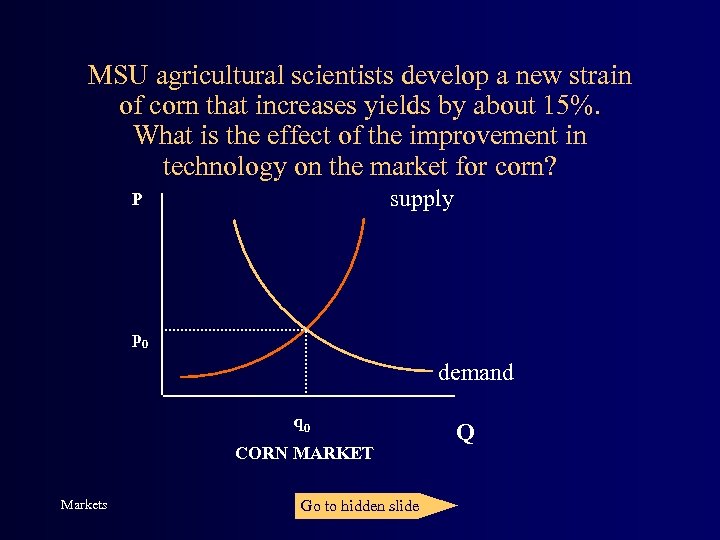 MSU agricultural scientists develop a new strain of corn that increases yields by about 15%. What is the effect of the improvement in technology on the market for corn?

P

supply

$p_0$

demand

$q_0$

Q

CORN MARKET

Markets

Go to hidden slide